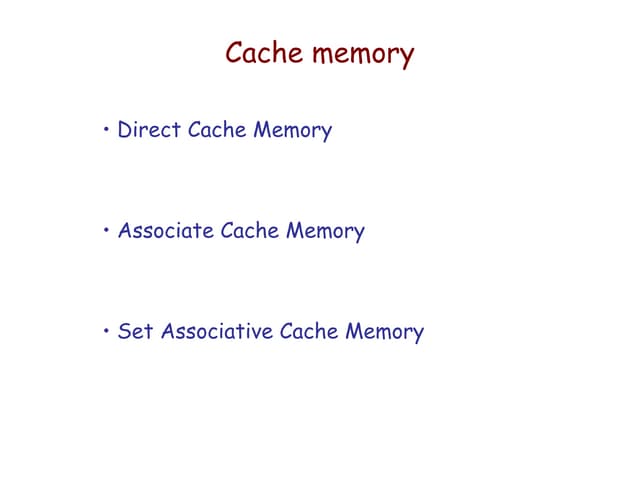 Cache memory

• Direct Cache Memory

• Associate Cache Memory

• Set Associative Cache Memory